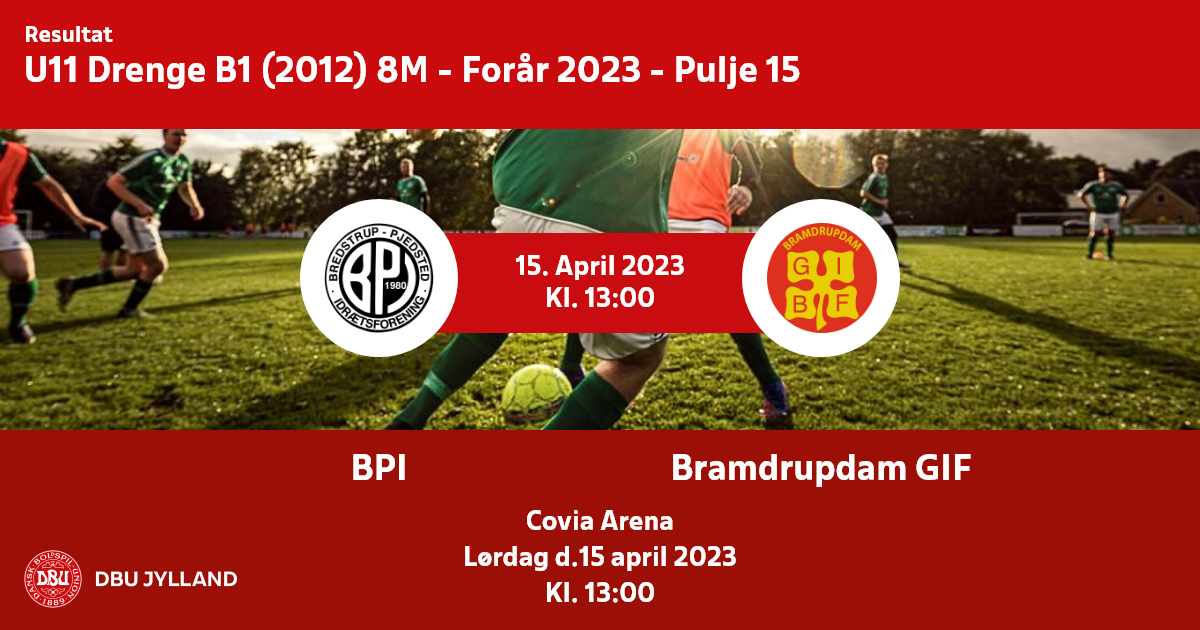 Resultat
U11 Drenge B1 (2012) 8M - Forår 2023 - Pulje 15

BREDSTRUP - PJEDSTED
BPI
1980
IDRÆTSFORENING

15. April 2023
Kl. 13:00

BRAMDRUPDAM
G I
B F

BPI

Bramdrupdam GIF

Covia Arena
Lørdag d.15 april 2023
Kl. 13:00

DANSK BOLDSPIL-UNION
DBU
1889

DBU JYLLAND